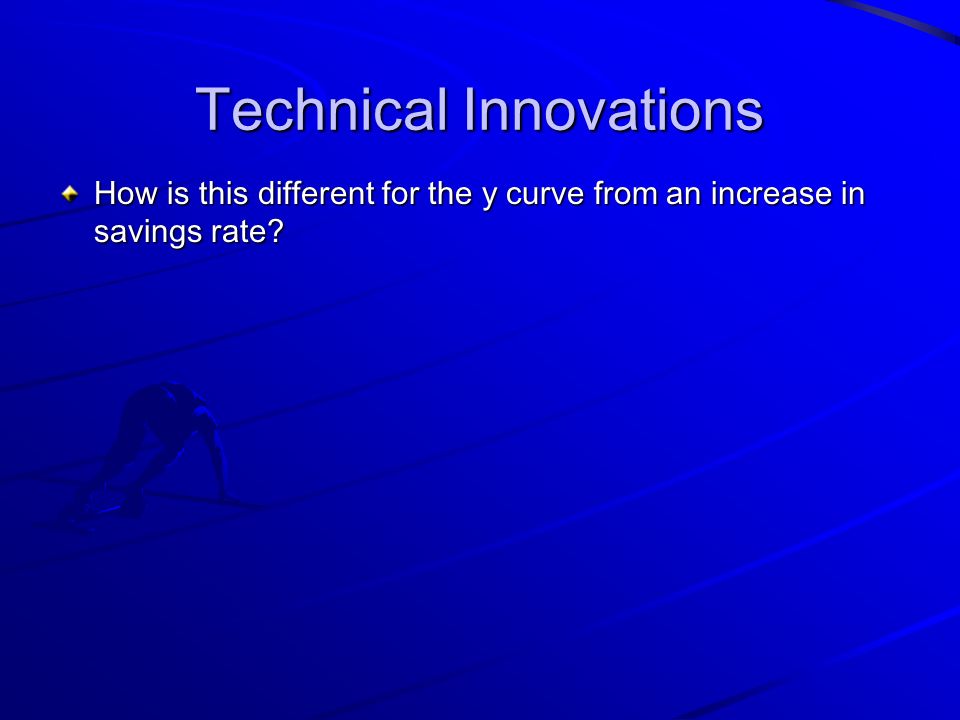 Technical Innovations

How is this different for the y curve from an increase in savings rate?